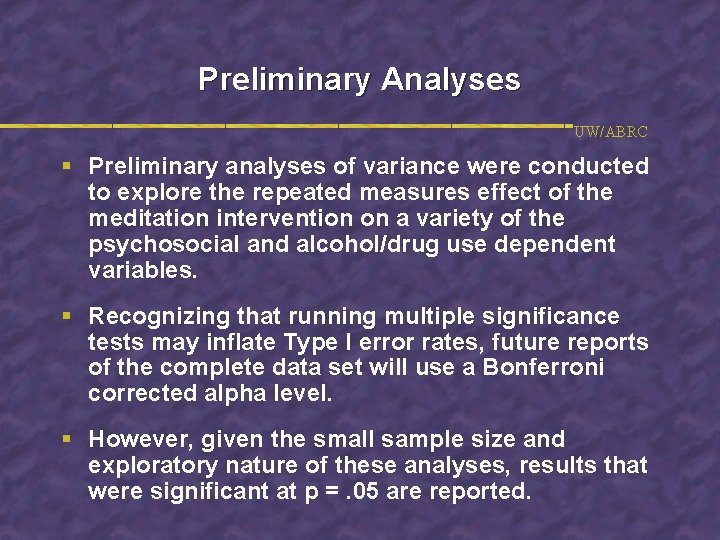 Preliminary Analyses

UW/ABRC

▪ Preliminary analyses of variance were conducted to explore the repeated measures effect of the meditation intervention on a variety of the psychosocial and alcohol/drug use dependent variables.

▪ Recognizing that running multiple significance tests may inflate Type I error rates, future reports of the complete data set will use a Bonferroni corrected alpha level.

▪ However, given the small sample size and exploratory nature of these analyses, results that were significant at p = .05 are reported.